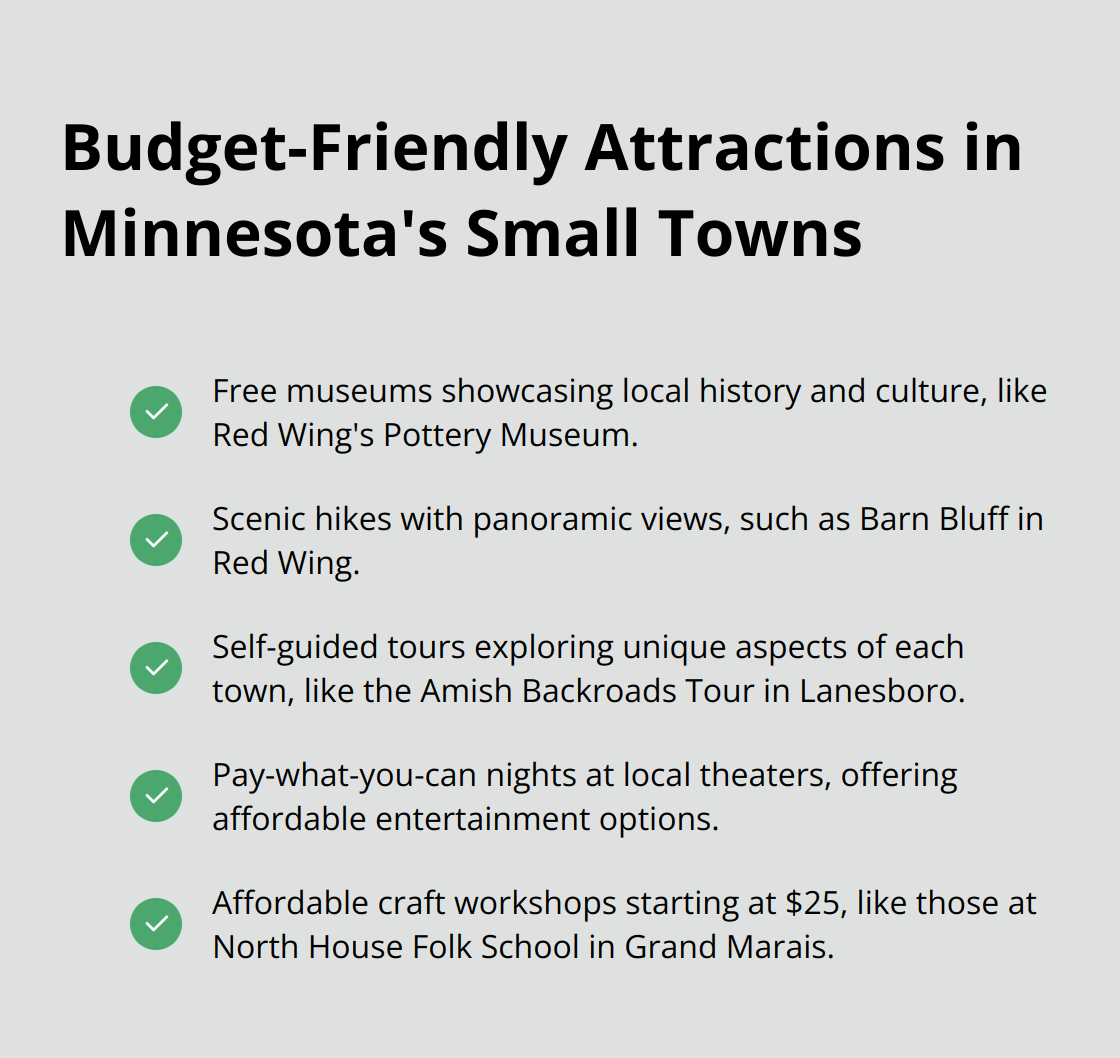 Budget-Friendly Attractions in Minnesota's Small Towns

Free museums showcasing local history and culture, like Red Wing's Pottery Museum.

Scenic hikes with panoramic views, such as Barn Bluff in Red Wing.

Self-guided tours exploring unique aspects of each town, like the Amish Backroads Tour in Lanesboro.

Pay-what-you-can nights at local theaters, offering affordable entertainment options.

Affordable craft workshops starting at \$25, like those at North House Folk School in Grand Marais.